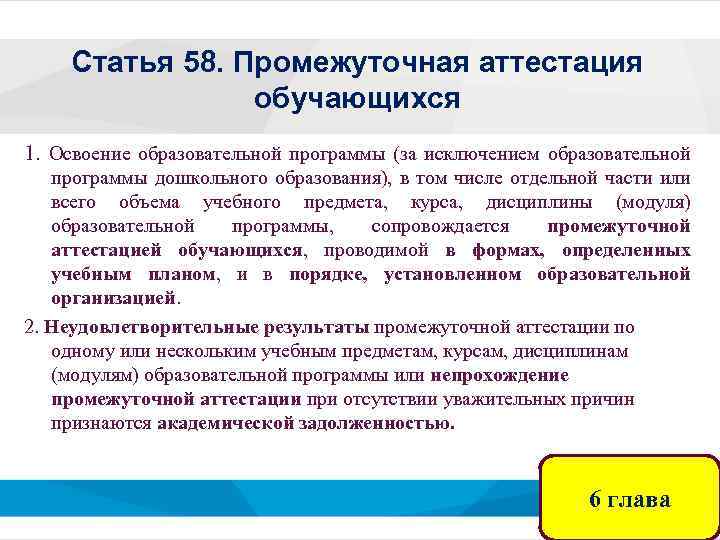 Статья 58. Промежуточная аттестация обучающихся

1. Освоение образовательной программы (за исключением образовательной программы дошкольного образования), в том числе отдельной части или всего объема учебного предмета, курса, дисциплины (модуля) образовательной программы, сопровождается промежуточной аттестацией обучающихся, проводимой в формах, определенных учебным планом, и в порядке, установленном образовательной организацией.

2. Неудовлетворительные результаты промежуточной аттестации по одному или нескольким учебным предметам, курсам, дисциплинам (модулям) образовательной программы или непрохождение промежуточной аттестации при отсутствии уважительных причин признаются академической задолженностью.

6 глава